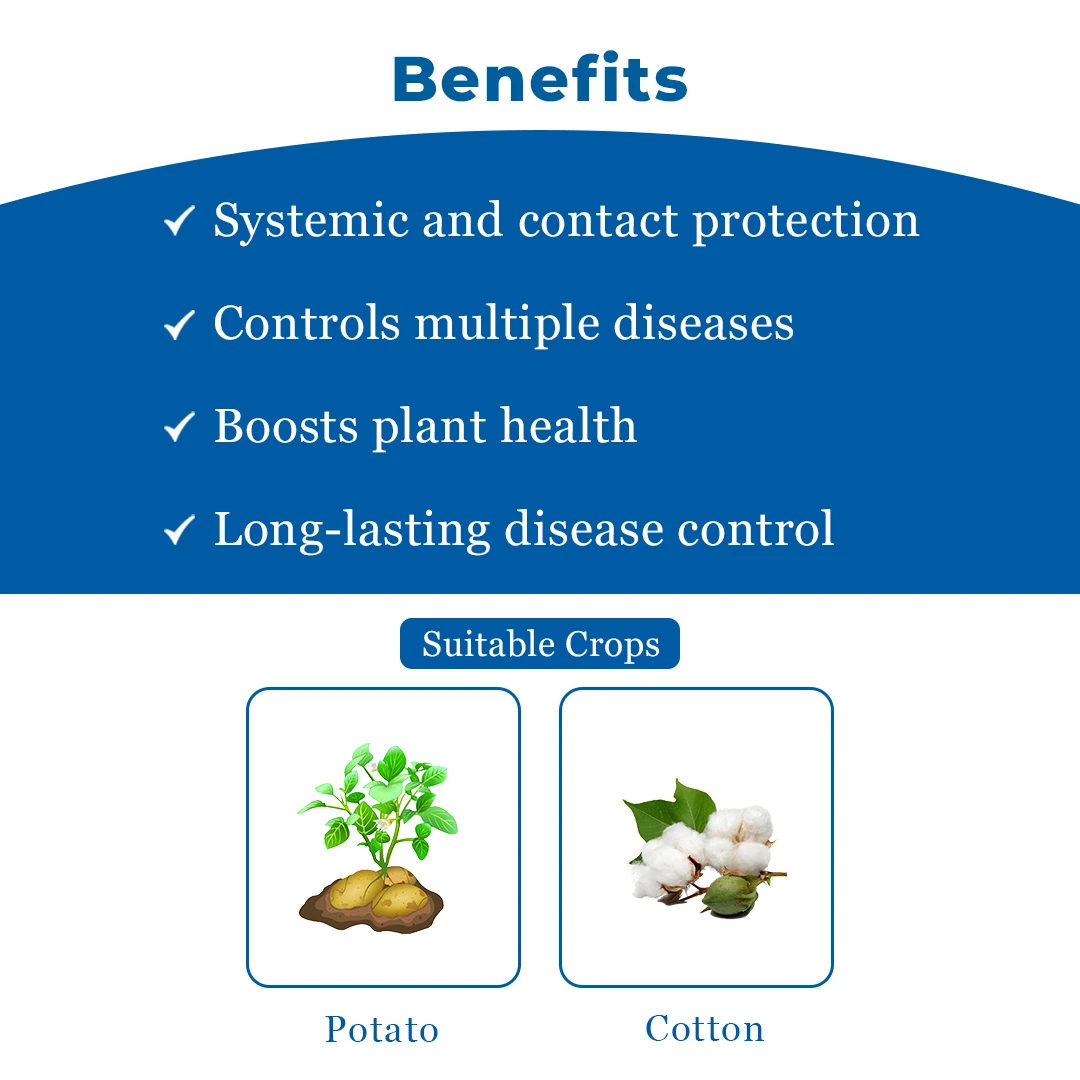 Benefits

✓ Systemic and contact protection

✓ Controls multiple diseases

✓ Boosts plant health

✓ Long-lasting disease control

Suitable Crops

Potato

Cotton